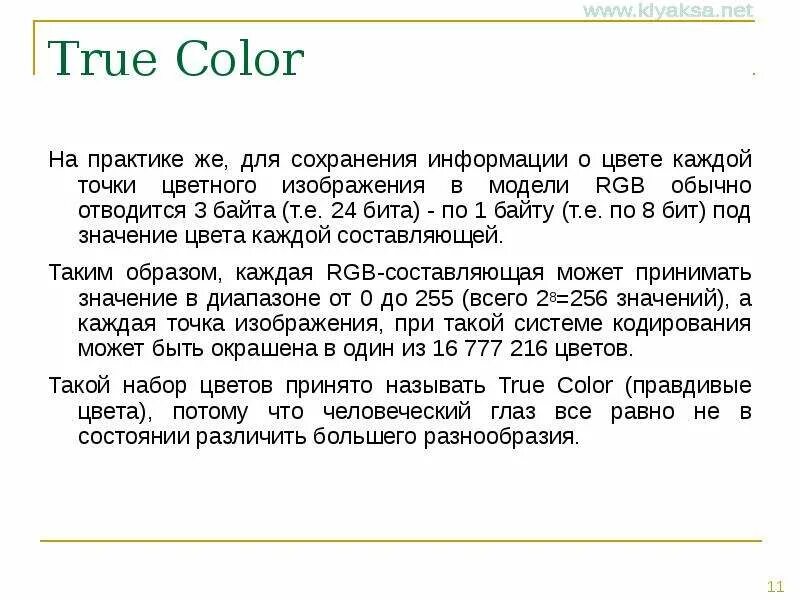 www.klyaksa.net

True Color

На практике же, для сохранения информации о цвете каждой точки цветного изображения в модели RGB обычно отводится 3 байта (т.е. 24 бита) - по 1 байту (т.е. по 8 бит) под значение цвета каждой составляющей.

Таким образом, каждая RGB-составляющая может принимать значение в диапазоне от 0 до 255 (всего $2^8$=256 значений), а каждая точка изображения, при такой системе кодирования может быть окрашена в один из 16 777 216 цветов.

Такой набор цветов принято называть True Color (правдивые цвета), потому что человеческий глаз все равно не в состоянии различить большего разнообразия.

11